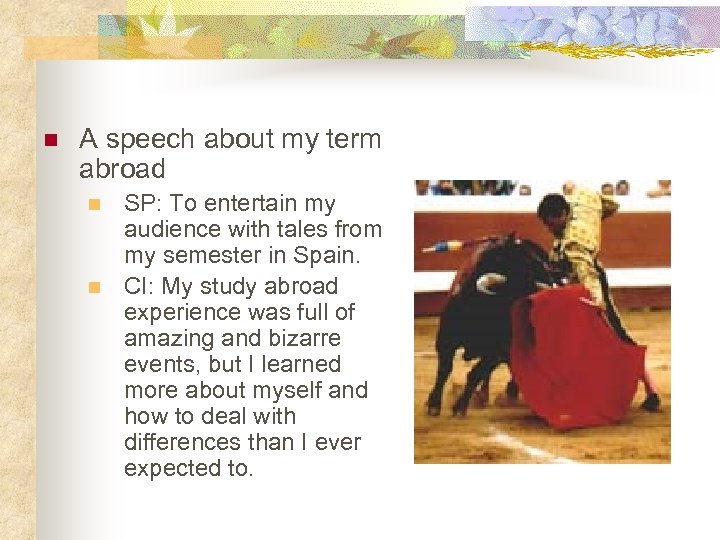 A speech about my term abroad

SP: To entertain my audience with tales from my semester in Spain.

CI: My study abroad experience was full of amazing and bizarre events, but I learned more about myself and how to deal with differences than I ever expected to.